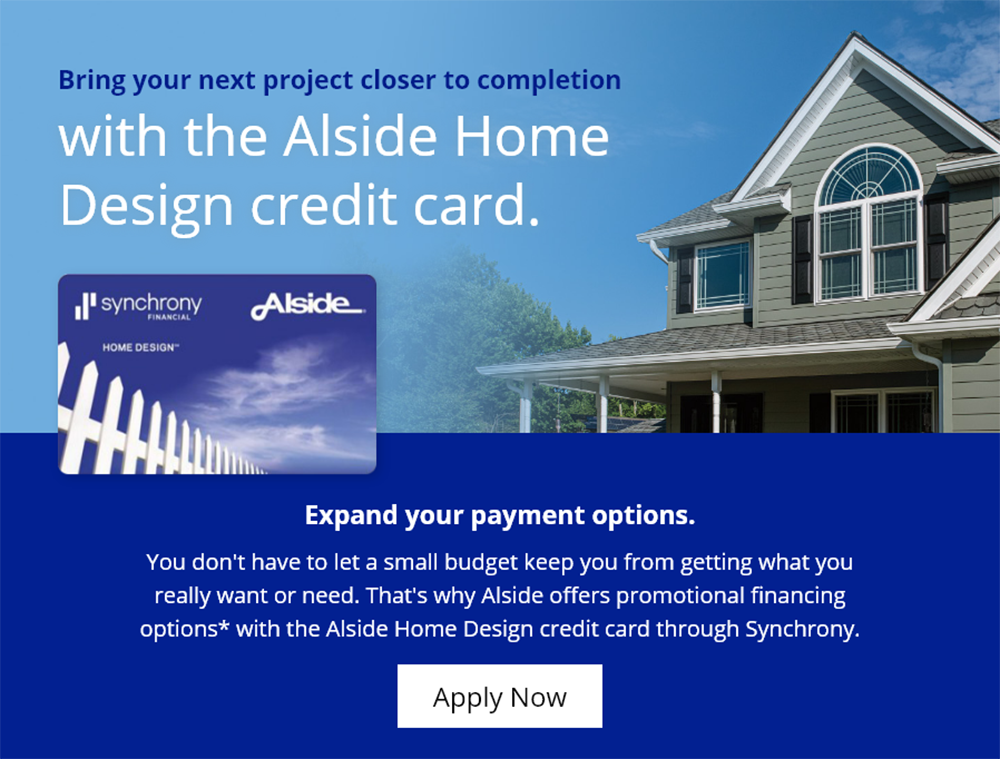 Bring your next project closer to completion

with the Alside Home Design credit card.

synchrony FINANCIAL

Alside

HOME DESIGN™

Expand your payment options.

You don't have to let a small budget keep you from getting what you really want or need. That's why Alside offers promotional financing options* with the Alside Home Design credit card through Synchrony.

Apply Now